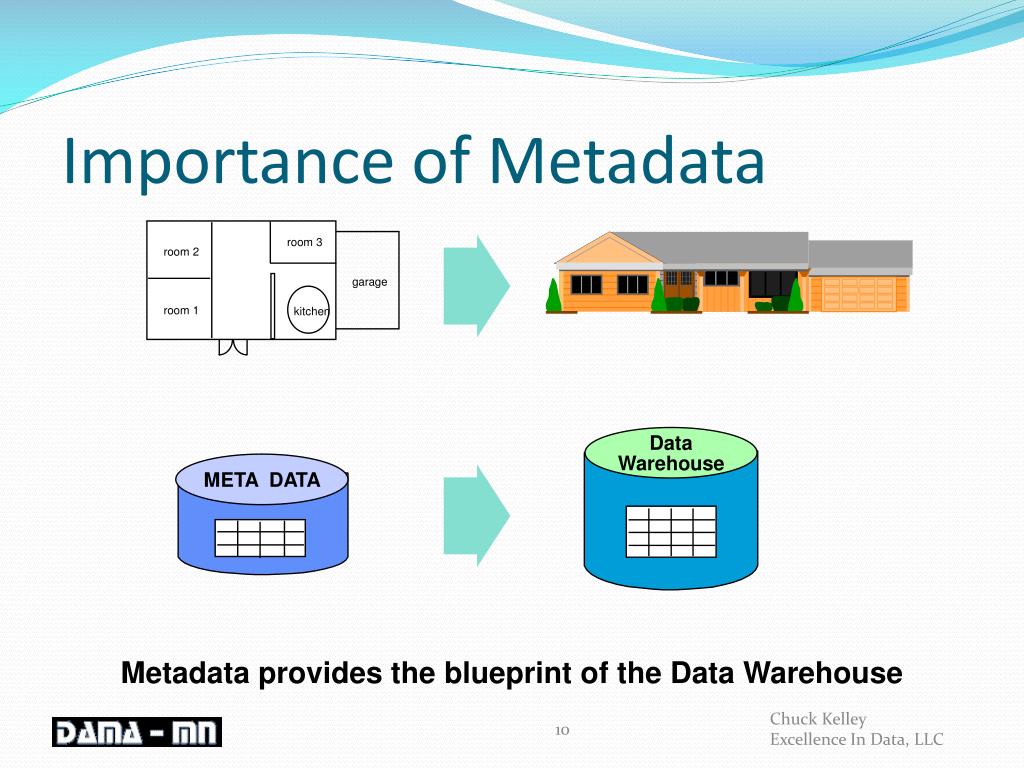 Importance of Metadata

room 2

room 3

garage

room 1

kitchen

META DATA

Data Warehouse

Metadata provides the blueprint of the Data Warehouse

DAMA - MN

10

Chuck Kelley
Excellence In Data, LLC